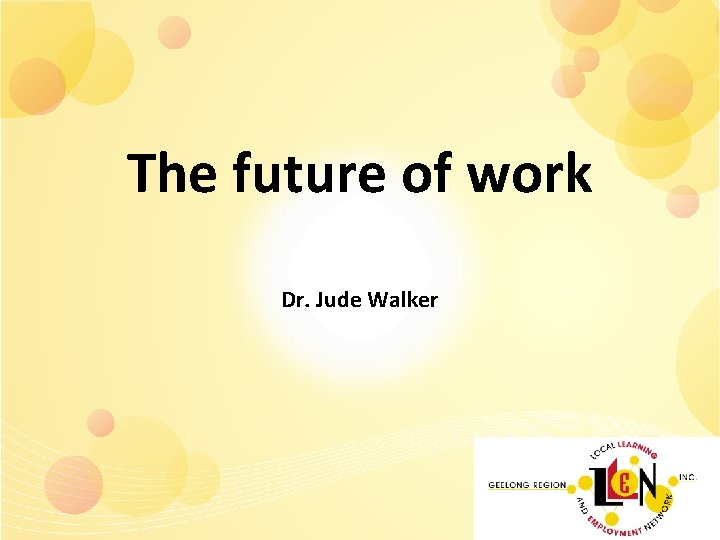 The future of work

Dr. Jude Walker

GEELONG REGION LOCAL LEARNING AND EMPLOYMENT NETWORK INC. LLEN